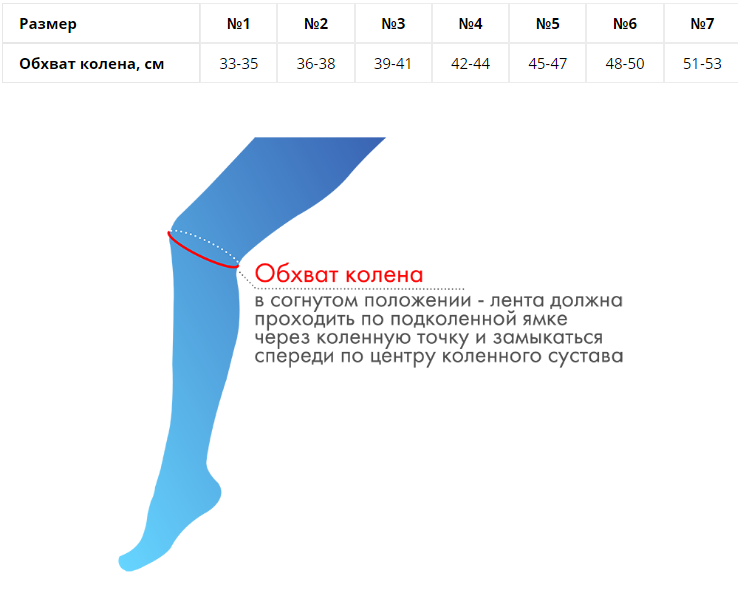 | Размер | №1 | №2 | №3 | №4 | №5 | №6 | №7 |
|---|---|---|---|---|---|---|---|
| Обхват колена, см | 33-35 | 36-38 | 39-41 | 42-44 | 45-47 | 48-50 | 51-53 |

Обхват колена
в согнутом положении - лента должна проходить по подколенной ямке через коленную точку и замыкаться спереди по центру коленного сустава